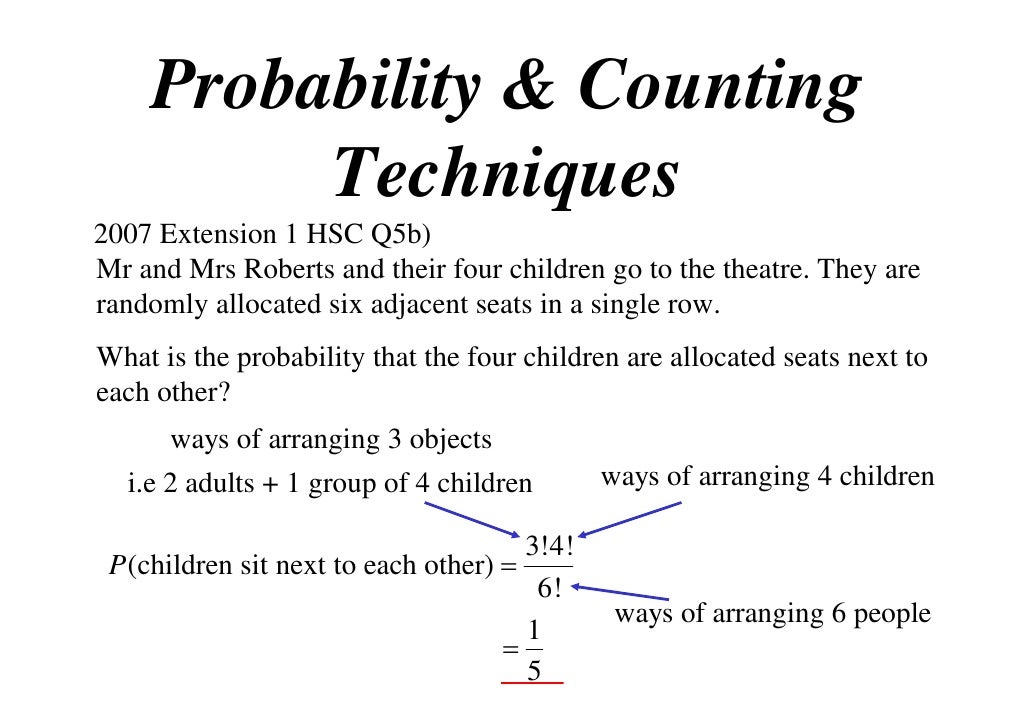 Probability & Counting Techniques

2007 Extension 1 HSC Q5b)
Mr and Mrs Roberts and their four children go to the theatre. They are randomly allocated six adjacent seats in a single row.

What is the probability that the four children are allocated seats next to each other?

ways of arranging 3 objects
i.e 2 adults + 1 group of 4 children

ways of arranging 4 children

$P(\text{children sit next to each other}) = \frac{3!4!}{6!}$

ways of arranging 6 people

$= \frac{1}{5}$